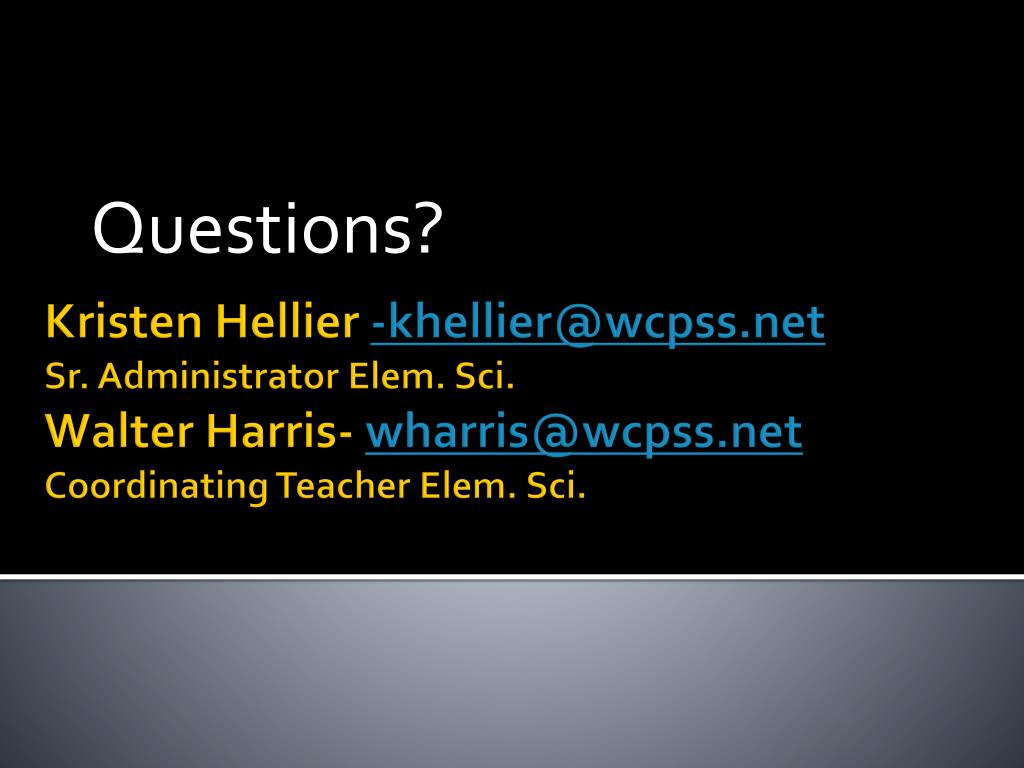 Questions?

Kristen Hellier -khellier@wcpss.net
Sr. Administrator Elem. Sci.
Walter Harris- wharris@wcpss.net
Coordinating Teacher Elem. Sci.